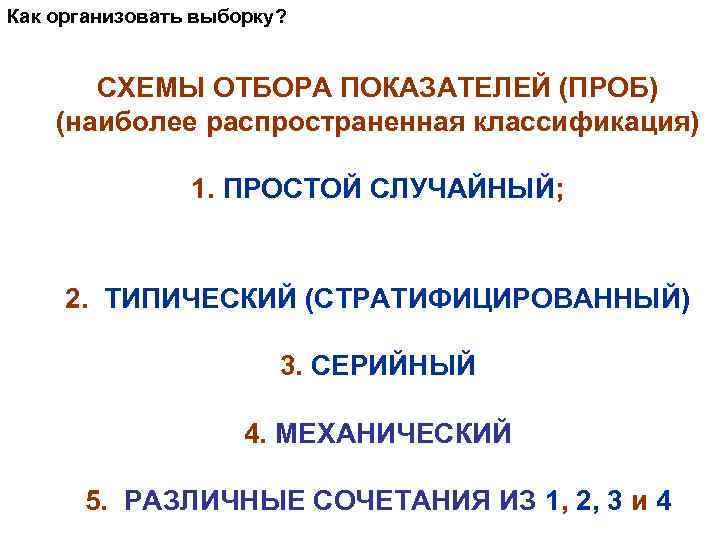 Как организовать выборку?

СХЕМЫ ОТБОРА ПОКАЗАТЕЛЕЙ (ПРОБ)
(наиболее распространенная классификация)

1. ПРОСТОЙ СЛУЧАЙНЫЙ;

2. ТИПИЧЕСКИЙ (СТРАТИФИЦИРОВАННЫЙ)

3. СЕРИЙНЫЙ

4. МЕХАНИЧЕСКИЙ

5. РАЗЛИЧНЫЕ СОЧЕТАНИЯ ИЗ 1, 2, 3 и 4